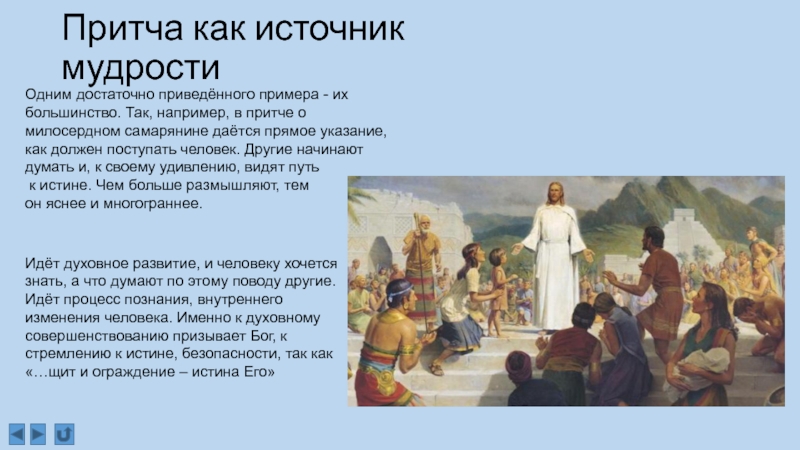 Притча как источник мудрости

Одним достаточно приведённого примера - их большинство. Так, например, в притче о милосердном самарянине даётся прямое указание, как должен поступать человек. Другие начинают думать и, к своему удивлению, видят путь к истине. Чем больше размышляют, тем он яснее и многограннее.

Идёт духовное развитие, и человеку хочется знать, а что думают по этому поводу другие. Идёт процесс познания, внутреннего изменения человека. Именно к духовному совершенствованию призывает Бог, к стремлению к истине, безопасности, так как «…щит и ограждение – истина Его»